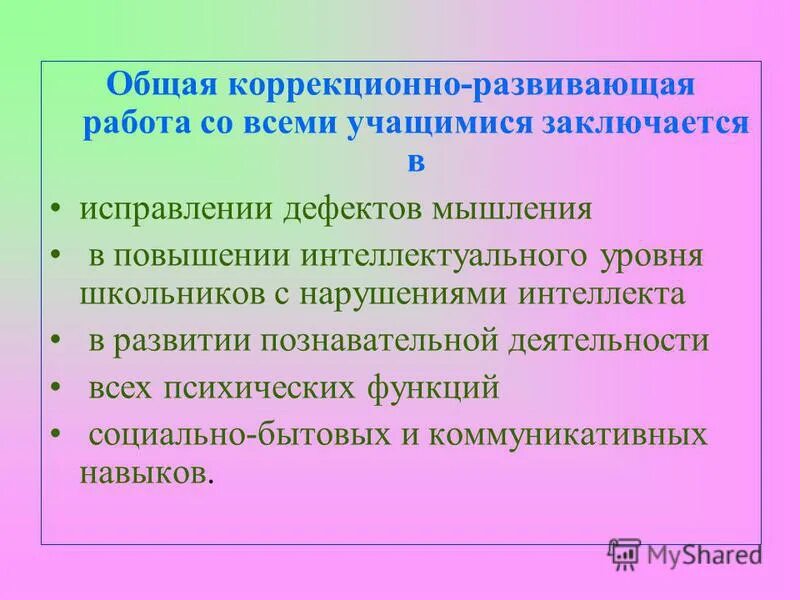 Общая коррекционно-развивающая работа со всеми учащимися заключается в

• исправлении дефектов мышления
• в повышении интеллектуального уровня школьников с нарушениями интеллекта
• в развитии познавательной деятельности
• всех психических функций
• социально-бытовых и коммуникативных навыков.

MyShared